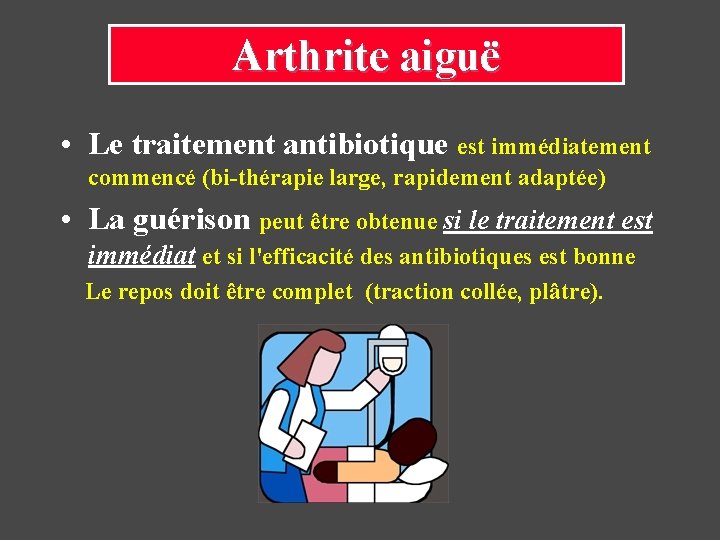 Arthrite aiguë

• Le traitement antibiotique est immédiatement commencé (bi-thérapie large, rapidement adaptée)

• La guérison peut être obtenue si le traitement est immédiat et si l'efficacité des antibiotiques est bonne

Le repos doit être complet (traction collée, plâtre).